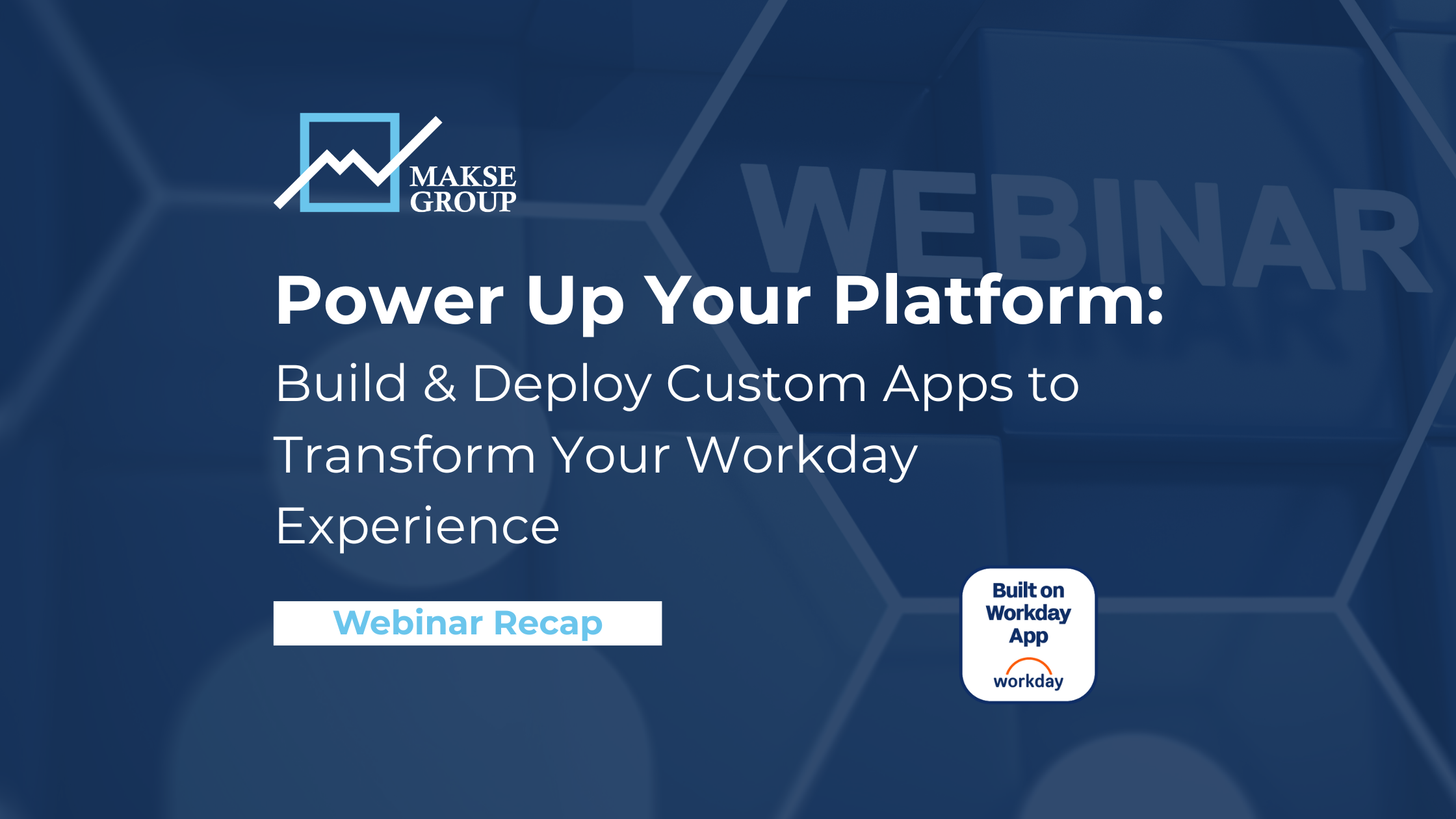 MAKSE GROUP

WEBINAR

Power Up Your Platform:

Build & Deploy Custom Apps to Transform Your Workday Experience

Webinar Recap

Built on Workday App

workday